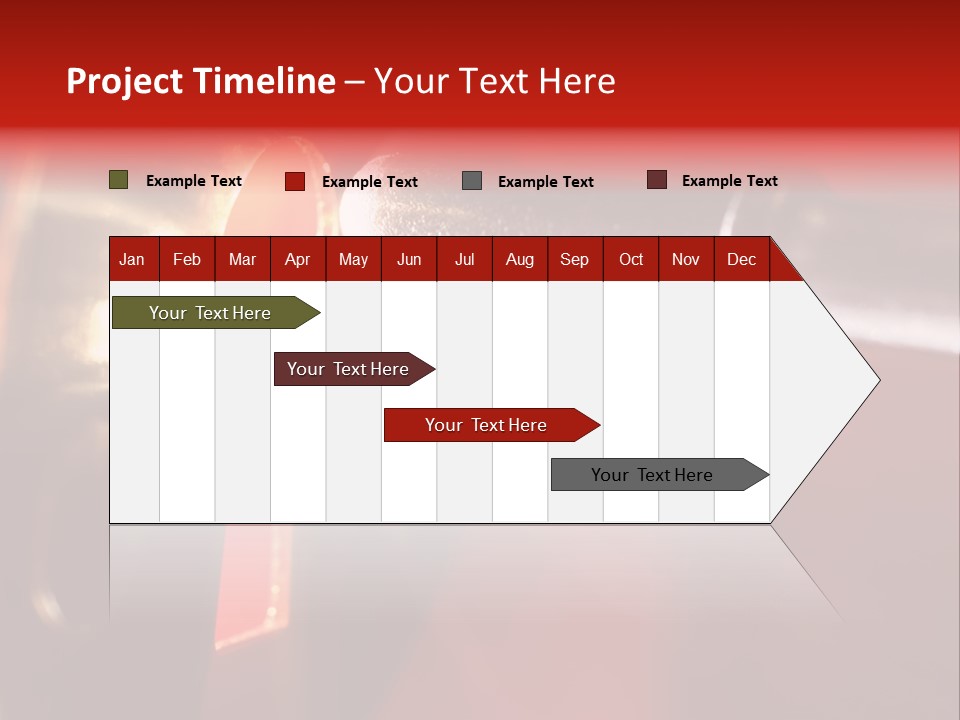 Project Timeline – Your Text Here

Example Text Example Text Example Text Example Text

| Jan | Feb | Mar | Apr | May | Jun | Jul | Aug | Sep | Oct | Nov | Dec |
|---|---|---|---|---|---|---|---|---|---|---|---|

Your Text Here

Your Text Here

Your Text Here

Your Text Here